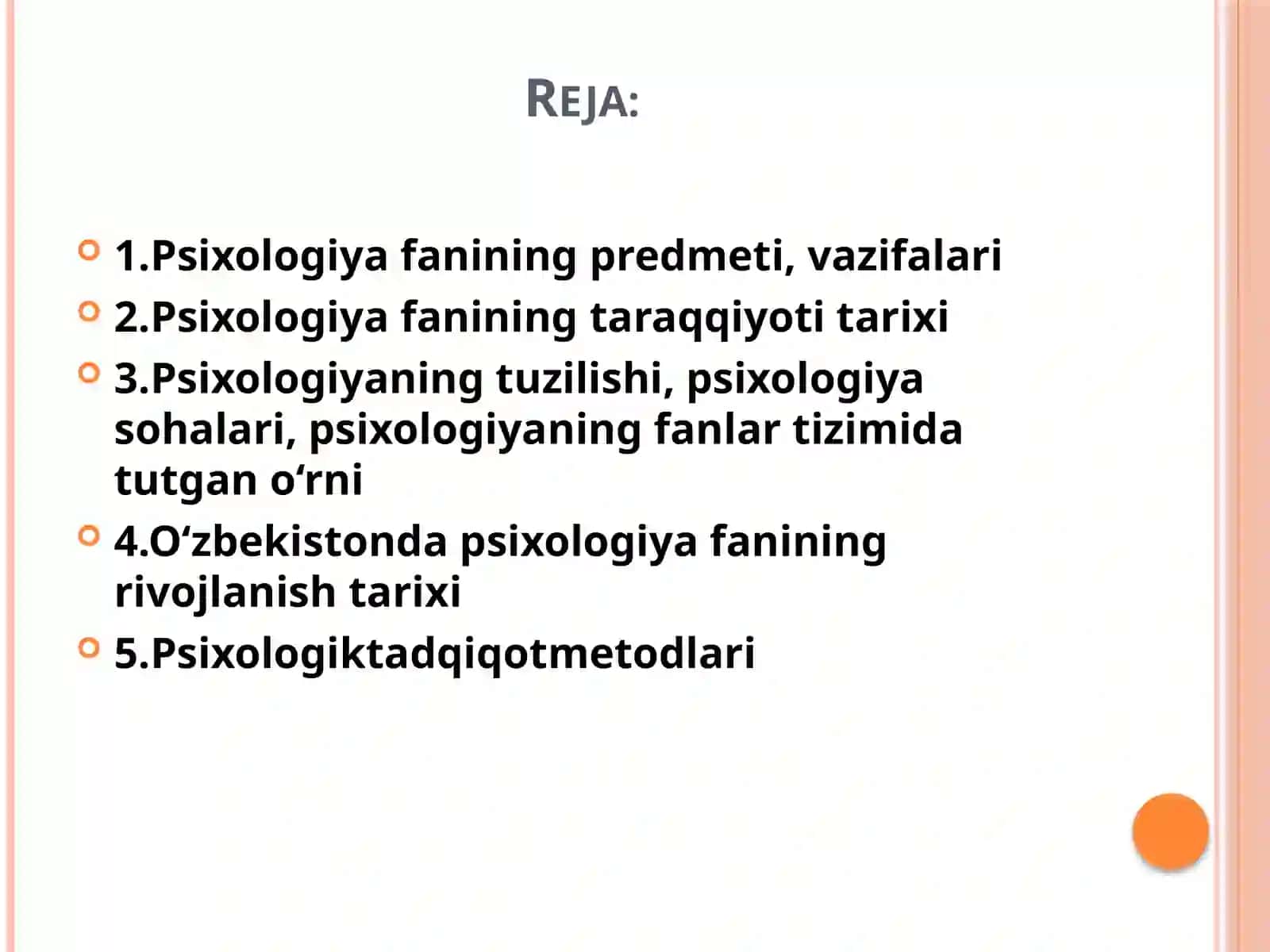 REJA:

1.Psixologiya fanining predmeti, vazifalari

2.Psixologiya fanining taraqqiyoti tarixi

3.Psixologiyaning tuzilishi, psixologiya sohalari, psixologiyaning fanlar tizimida tutgan o‘rni

4.O‘zbekistonda psixologiya fanining rivojlanish tarixi

5.Psixologiktadqiqotmetodlari